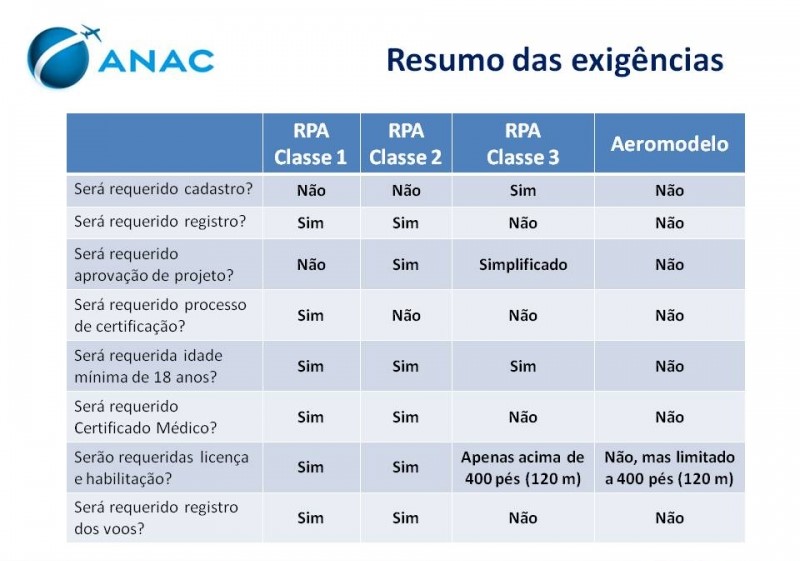 ANAC

Resumo das exigências

| | RPA Classe 1 | RPA Classe 2 | RPA Classe 3 | Aeromodelo |
|---|---|---|---|---|
| Será requerido cadastro? | Não | Não | Sim | Não |
| Será requerido registro? | Sim | Sim | Não | Não |
| Será requerido aprovação de projeto? | Não | Sim | Simplificado | Não |
| Será requerido processo de certificação? | Sim | Não | Não | Não |
| Será requerida idade mínima de 18 anos? | Sim | Sim | Sim | Não |
| Será requerido Certificado Médico? | Sim | Sim | Não | Não |
| Serão requeridas licença e habilitação? | Sim | Sim | Apenas acima de 400 pés (120 m) | Não, mas limitado a 400 pés (120 m) |
| Será requerido registro dos voos? | Sim | Sim | Não | Não |